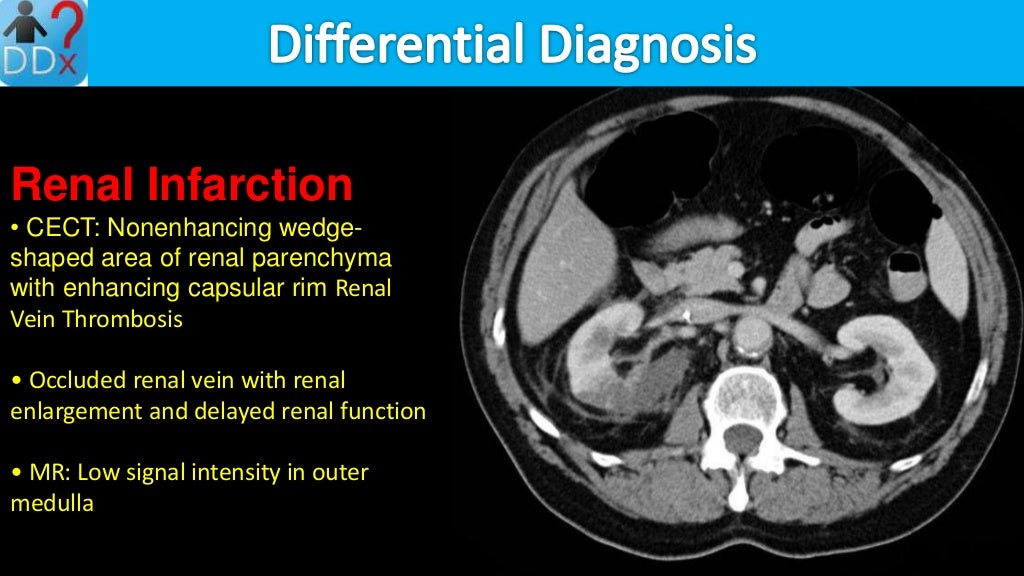 DDx

Differential Diagnosis

Renal Infarction

• CECT: Nonenhancing wedge-shaped area of renal parenchyma with enhancing capsular rim Renal Vein Thrombosis

• Occluded renal vein with renal enlargement and delayed renal function

• MR: Low signal intensity in outer medulla